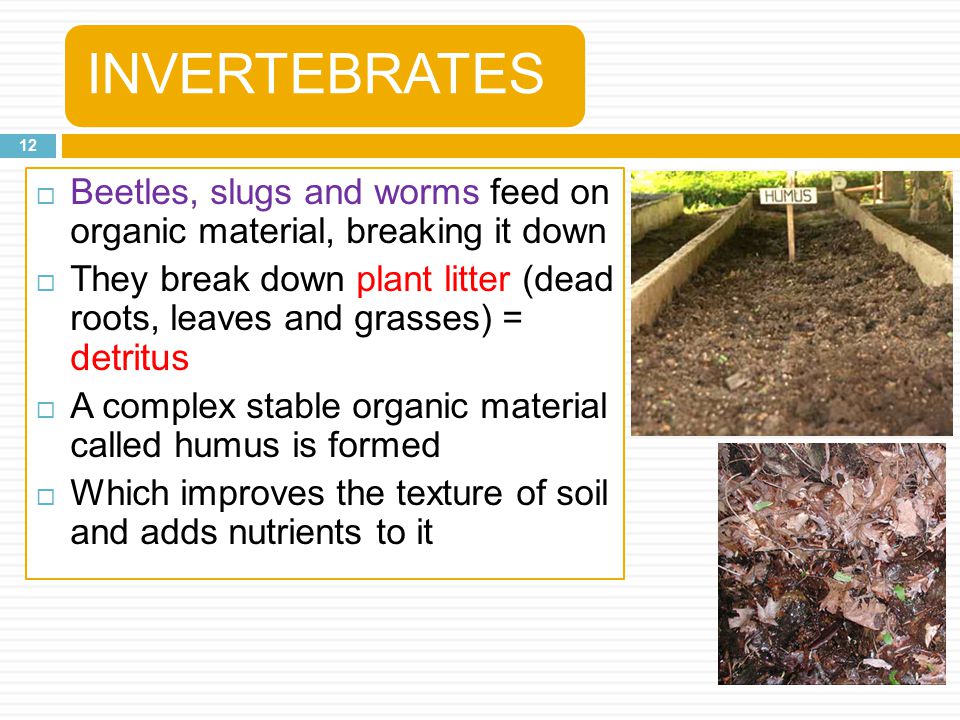 INVERTEBRATES

12

□ Beetles, slugs and worms feed on organic material, breaking it down
□ They break down plant litter (dead roots, leaves and grasses) = detritus
□ A complex stable organic material called humus is formed
□ Which improves the texture of soil and adds nutrients to it

HUMUS